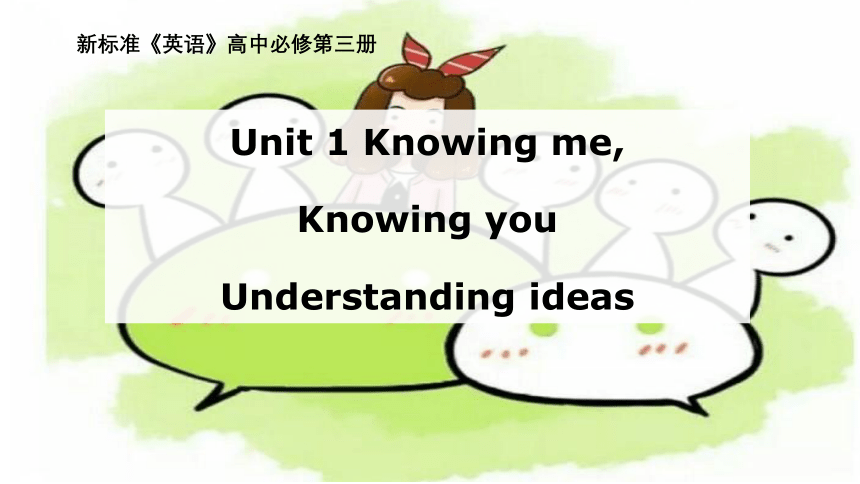 新标准《英语》高中必修第三册

Unit 1 Knowing me,

Knowing you

Understanding ideas